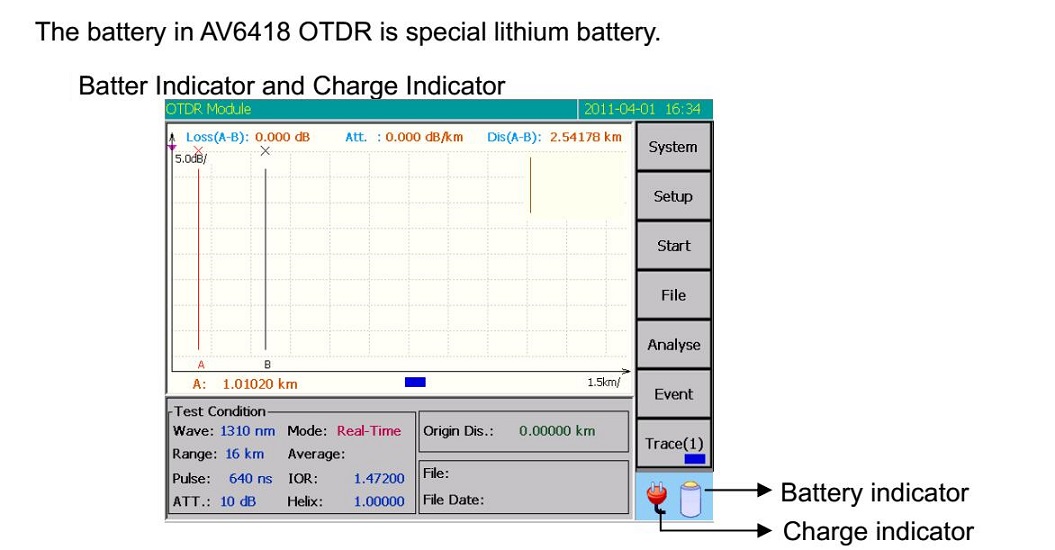 The battery in AV6418 OTDR is special lithium battery.

Batter Indicator and Charge Indicator

OTDR Module

2011-04-01 16:34

Loss(A-B): 0.000 dB Att. : 0.000 dB/km Dis(A-B): 2.54178 km

5.0dB/

A B

A: 1.01020 km

1.5km/

System

Setup

Start

File

Analyse

Event

Trace(1)

Test Condition

Wave: 1310 nm Mode: Real-Time

Range: 16 km Average:

Pulse: 640 ns IOR: 1.47200

ATT.: 10 dB Helix: 1.00000

Origin Dis.: 0.00000 km

File:

File Date:

Battery indicator

Charge indicator